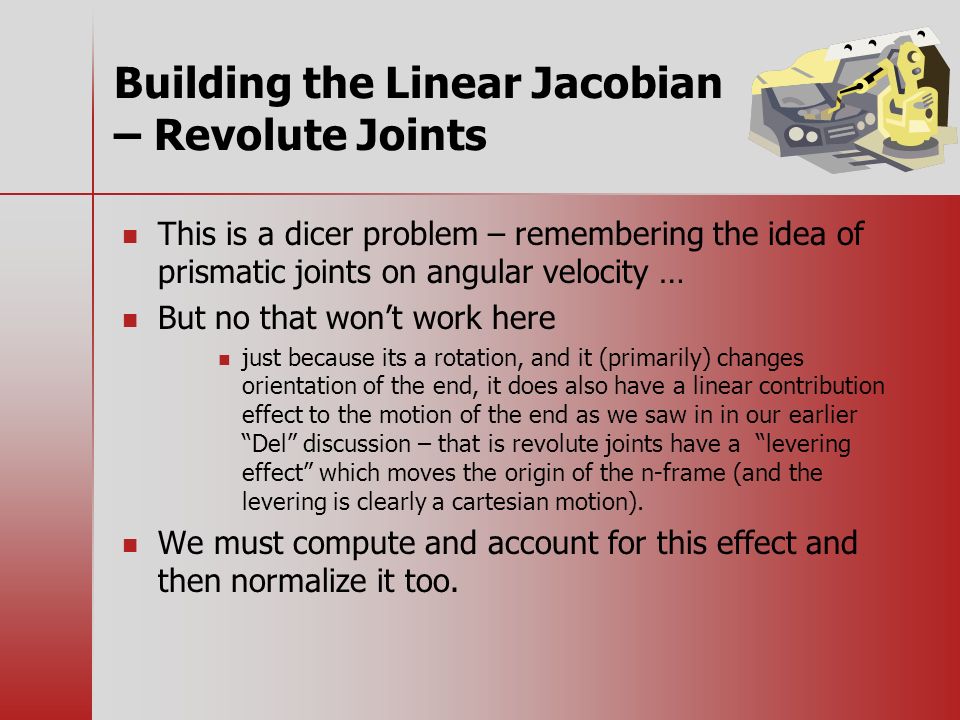 Building the Linear Jacobian – Revolute Joints

This is a dicer problem – remembering the idea of prismatic joints on angular velocity …

But no that won't work here

just because its a rotation, and it (primarily) changes orientation of the end, it does also have a linear contribution effect to the motion of the end as we saw in in our earlier "Del" discussion – that is revolute joints have a "levering effect" which moves the origin of the n-frame (and the levering is clearly a cartesian motion).

We must compute and account for this effect and then normalize it too.